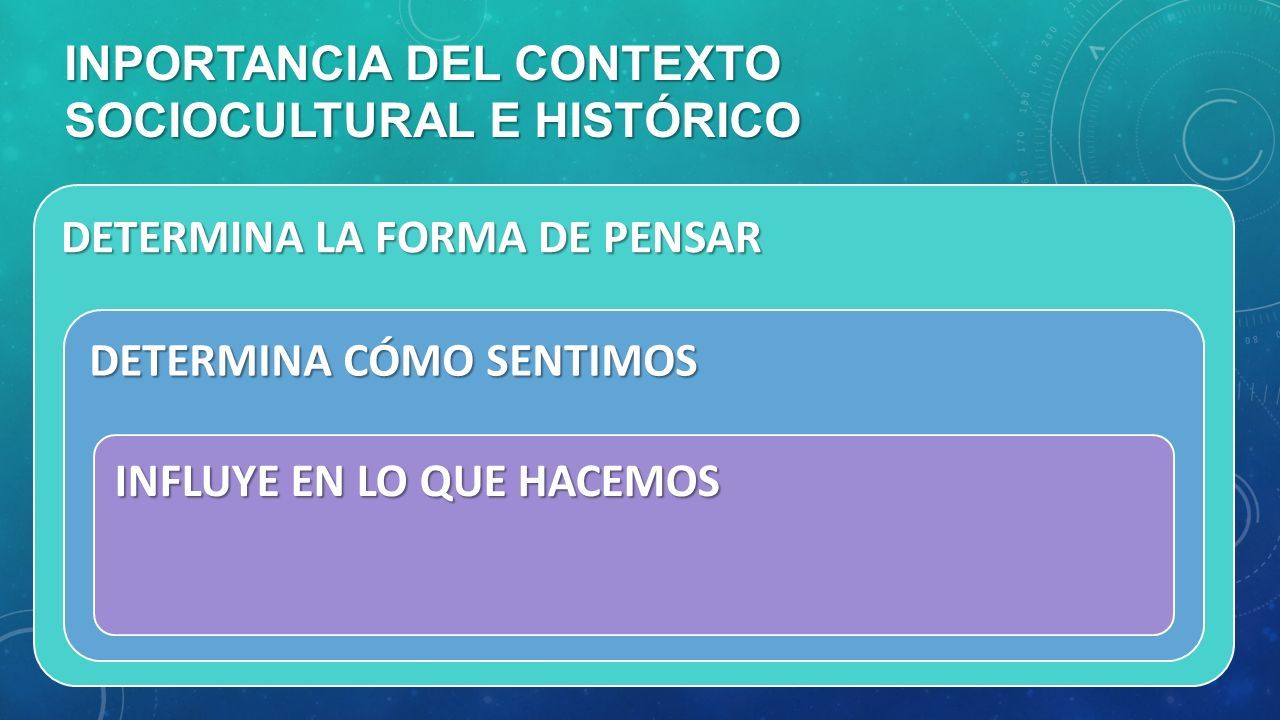 INPORTANCIA DEL CONTEXTO SOCIOCULTURAL E HISTÓRICO

DETERMINA LA FORMA DE PENSAR

DETERMINA CÓMO SENTIMOS

INFLUYE EN LO QUE HACEMOS